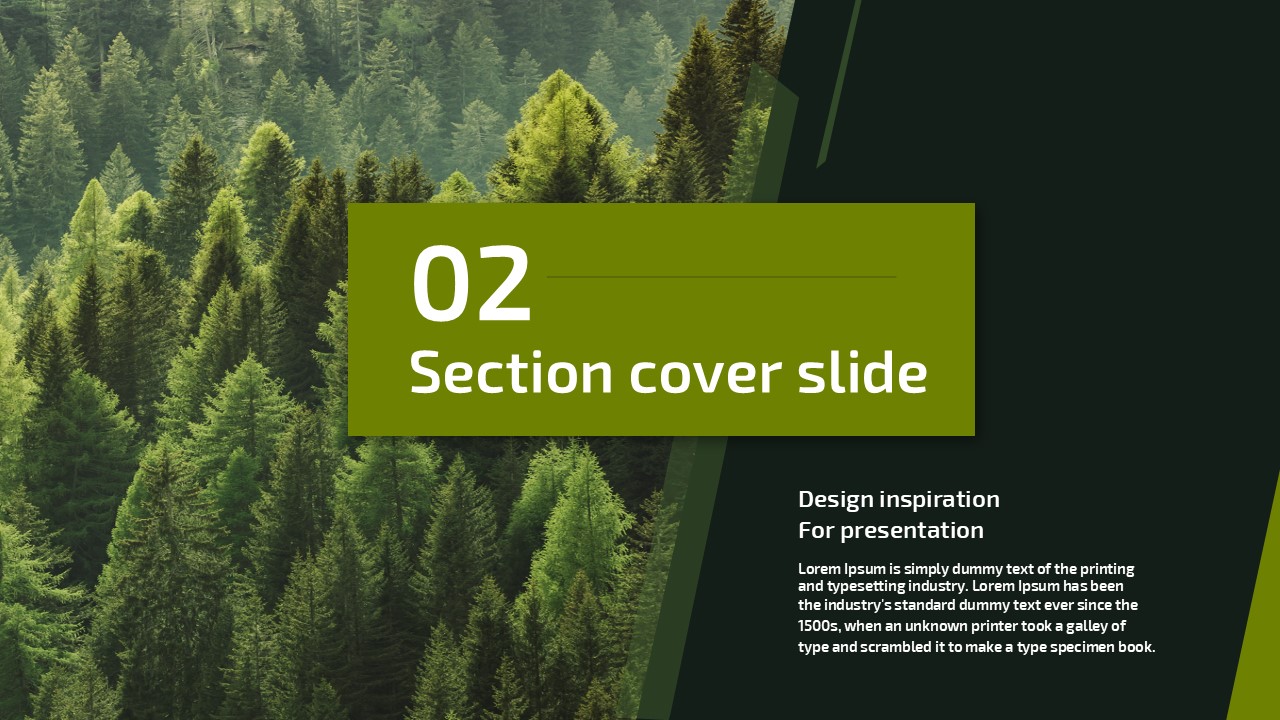 02
Section cover slide

Design inspiration
For presentation

Lorem Ipsum is simply dummy text of the printing and typesetting industry. Lorem Ipsum has been the industry's standard dummy text ever since the 1500s, when an unknown printer took a galley of type and scrambled it to make a type specimen book.